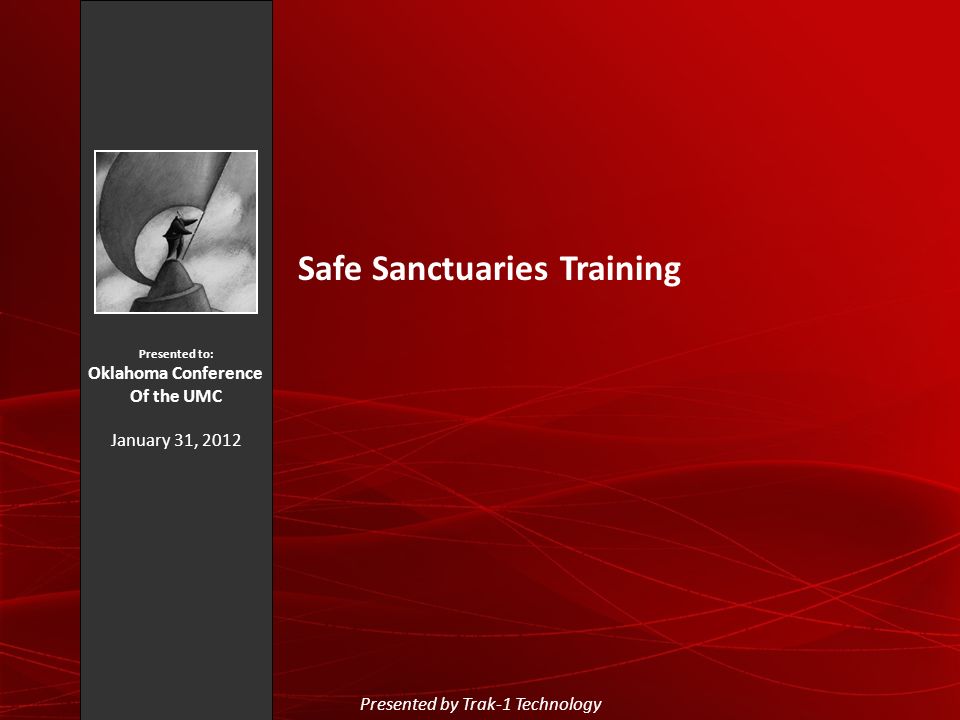 Presented to:
Oklahoma Conference
Of the UMC

January 31, 2012

Safe Sanctuaries Training

Presented by Trak-1 Technology